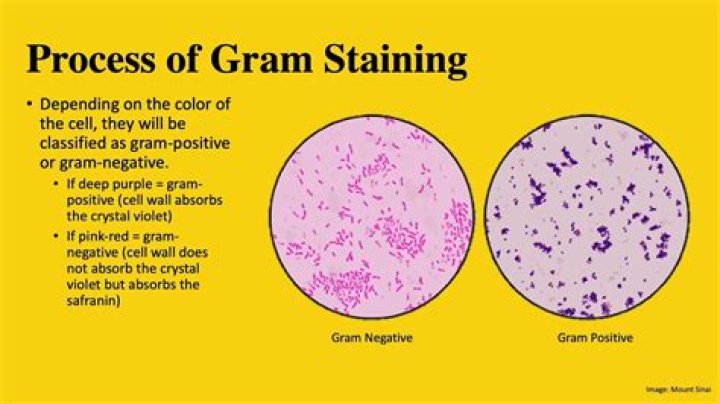 Process of Gram Staining

• Depending on the color of the cell, they will be classified as gram-positive or gram-negative.
  • If deep purple = gram-positive (cell wall absorbs the crystal violet)
  • If pink-red = gram-negative (cell wall does not absorb the crystal violet but absorbs the safranin)

Gram Negative

Gram Positive

Image: Mount Sinai